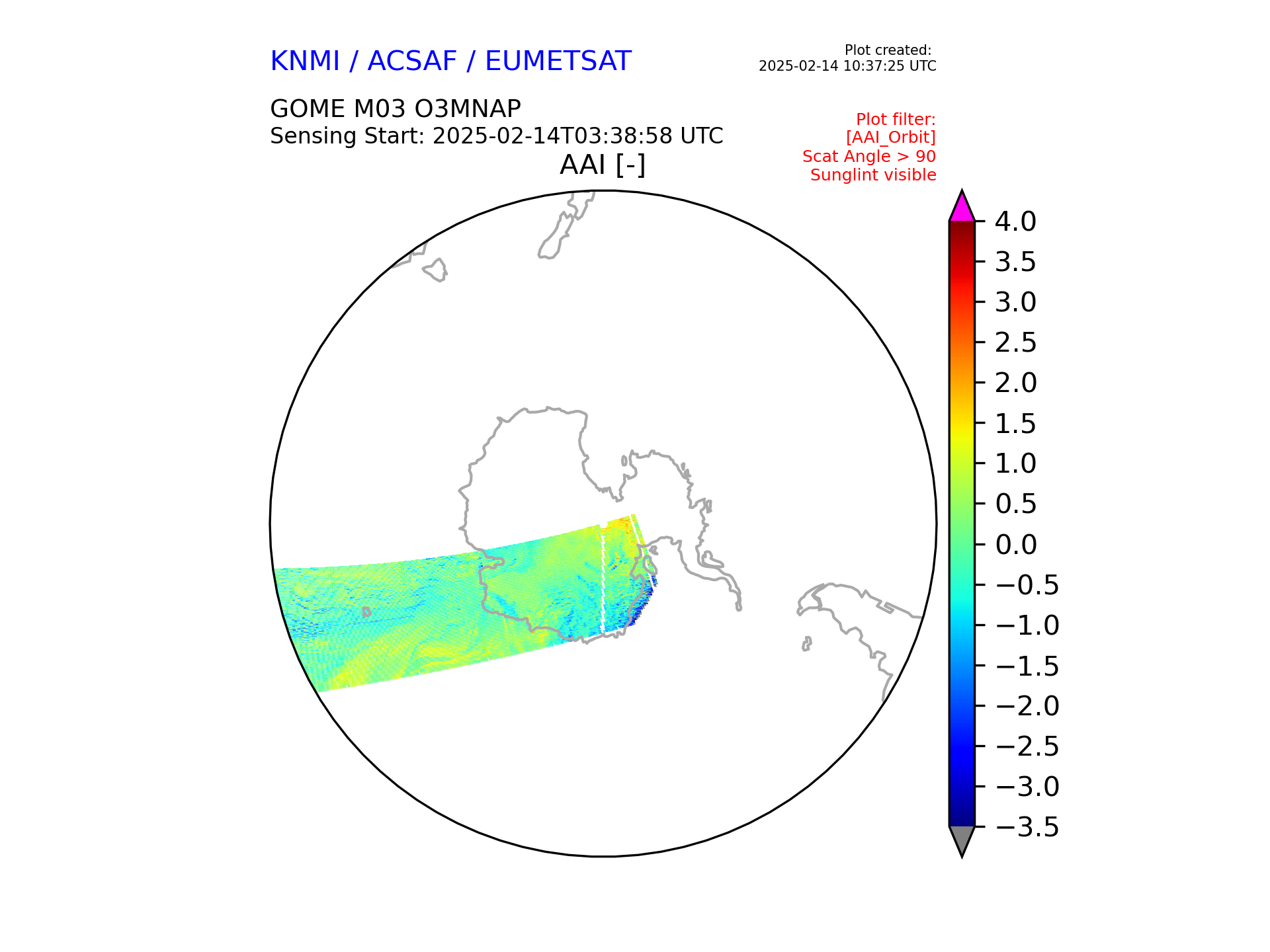 KNMI / ACSAF / EUMETSAT

Plot created:
2025-02-14 10:37:25 UTC

GOME M03 O3MNAP
Sensing Start: 2025-02-14T03:38:58 UTC

Plot filter:
[AAI_Orbit]
Scat Angle > 90
Sunglint visible

AAI [-]

4.0
3.5
3.0
2.5
2.0
1.5
1.0
0.5
0.0
−0.5
−1.0
−1.5
−2.0
−2.5
−3.0
−3.5